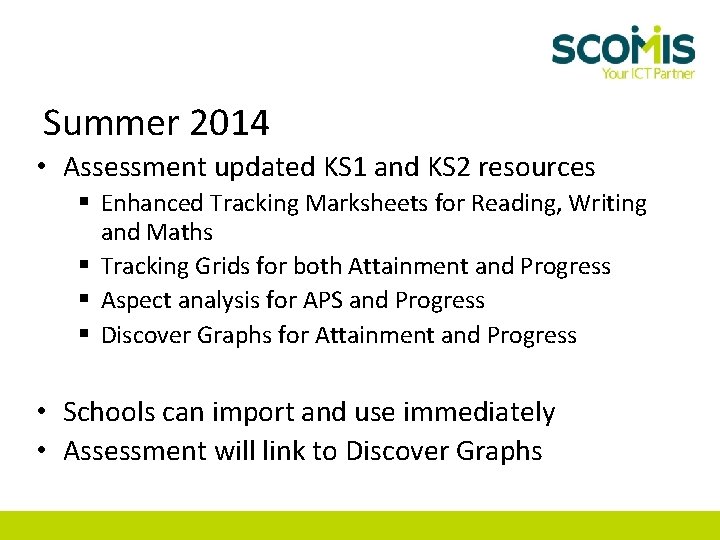 SCOMIS
Your ICT Partner

Summer 2014

• Assessment updated KS1 and KS2 resources
  ▪ Enhanced Tracking Marksheets for Reading, Writing and Maths
  ▪ Tracking Grids for both Attainment and Progress
  ▪ Aspect analysis for APS and Progress
  ▪ Discover Graphs for Attainment and Progress

• Schools can import and use immediately
• Assessment will link to Discover Graphs